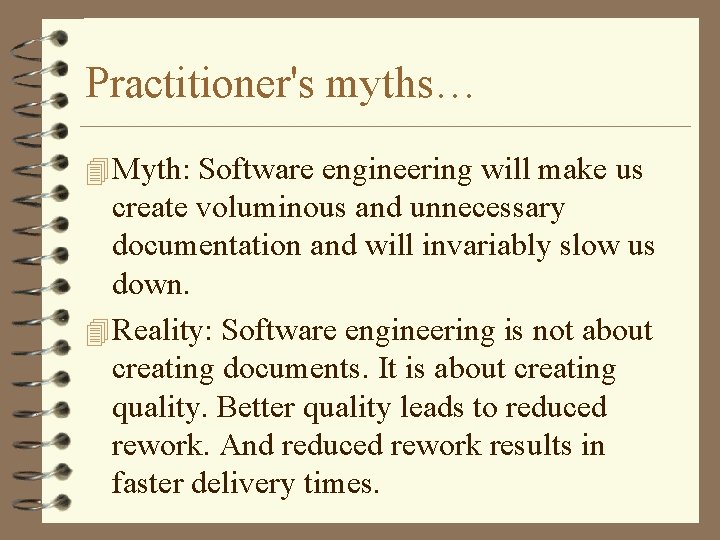 Practitioner's myths…

Myth: Software engineering will make us create voluminous and unnecessary documentation and will invariably slow us down.

Reality: Software engineering is not about creating documents. It is about creating quality. Better quality leads to reduced rework. And reduced rework results in faster delivery times.